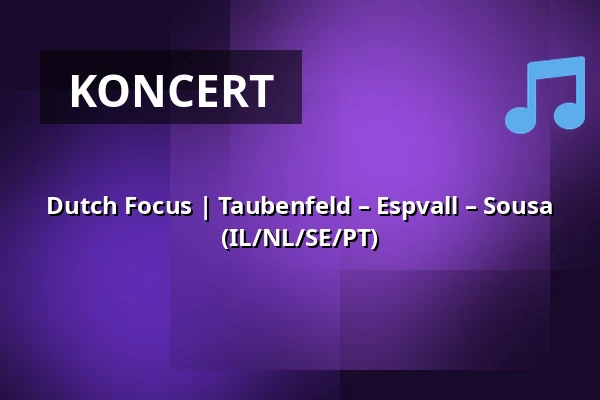 KONCERT

Dutch Focus | Taubenfeld – Espvall – Sousa (IL/NL/SE/PT)